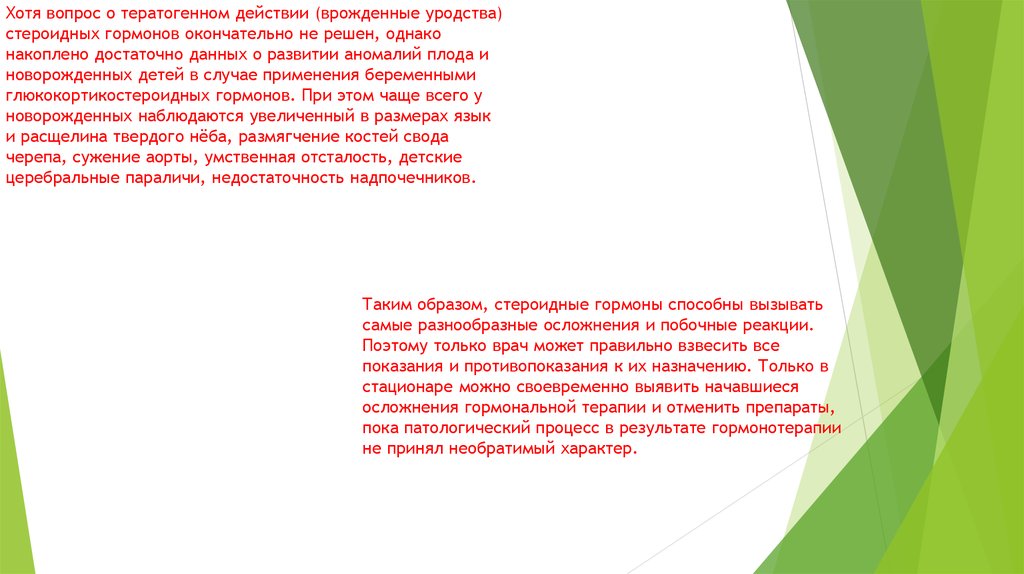 Хотя вопрос о тератогенном действии (врожденные уродства) стероидных гормонов окончательно не решен, однако накоплено достаточно данных о развитии аномалий плода и новорожденных детей в случае применения беременными глюкокортикостероидных гормонов. При этом чаще всего у новорожденных наблюдаются увеличенный в размерах язык и расщелина твердого нёба, размягчение костей свода черепа, сужение аорты, умственная отсталость, детские церебральные параличи, недостаточность надпочечников.

Таким образом, стероидные гормоны способны вызывать самые разнообразные осложнения и побочные реакции. Поэтому только врач может правильно взвесить все показания и противопоказания к их назначению. Только в стационаре можно своевременно выявить начавшиеся осложнения гормональной терапии и отменить препараты, пока патологический процесс в результате гормонотерапии не принял необратимый характер.